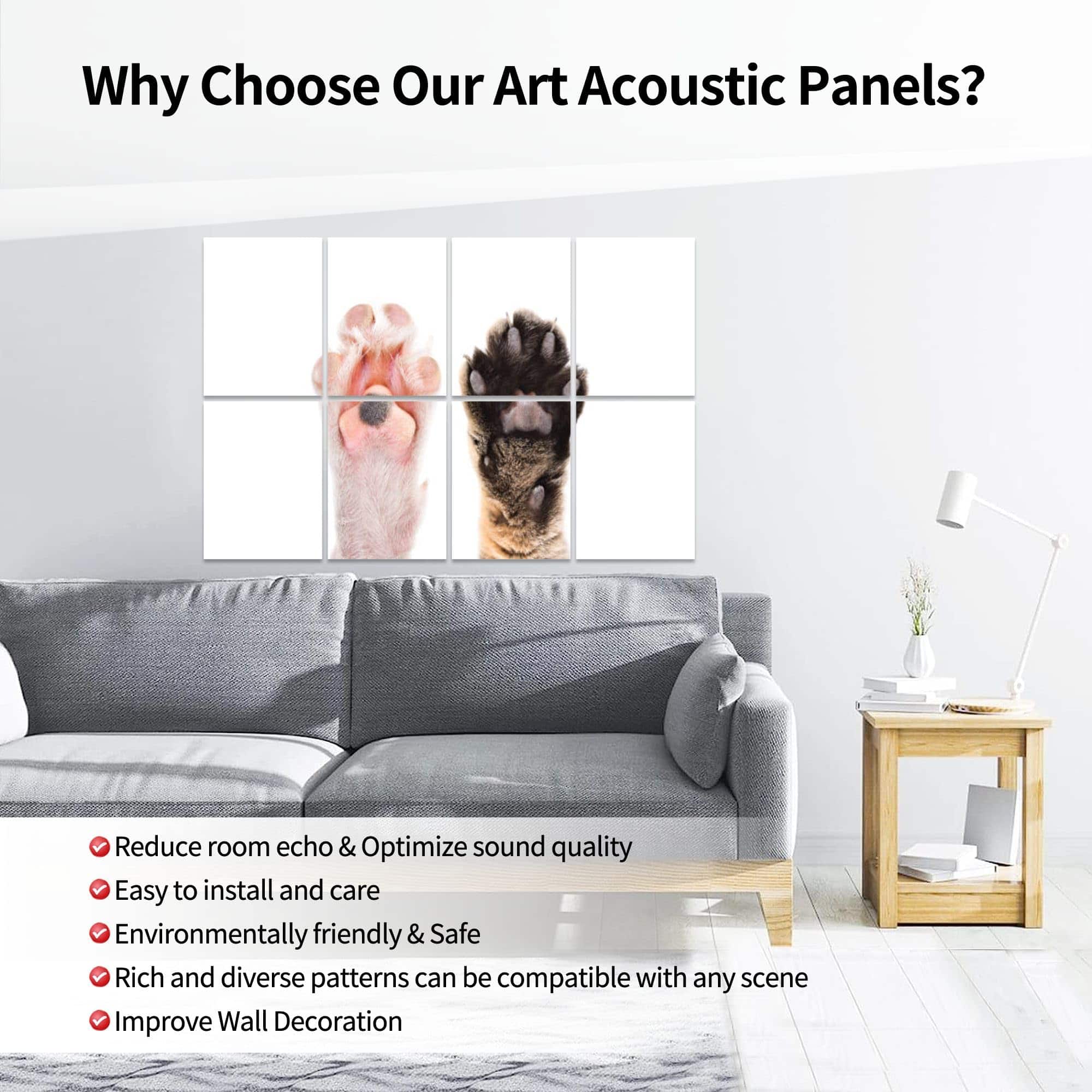 Why Choose Our Art Acoustic Panels?

Reduce room echo & Optimize sound quality
Easy to install and care
Environmentally friendly & Safe
Rich and diverse patterns can be compatible with any scene
Improve Wall Decoration